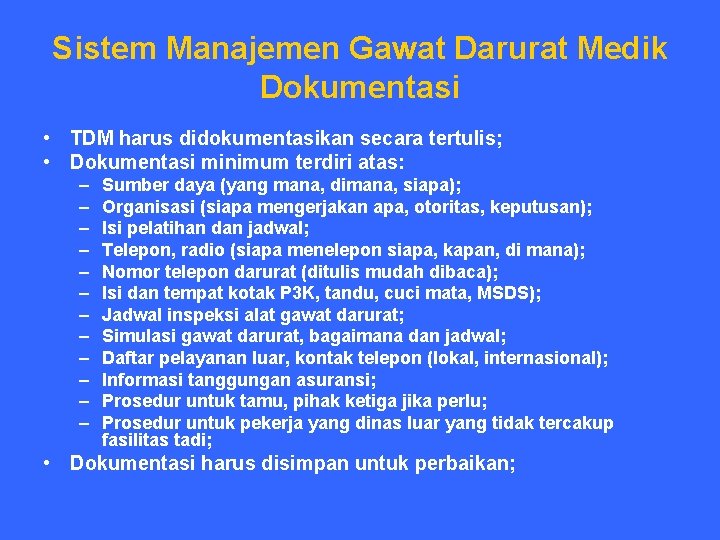 Sistem Manajemen Gawat Darurat Medik
Dokumentasi

• TDM harus didokumentasikan secara tertulis;
• Dokumentasi minimum terdiri atas:
– Sumber daya (yang mana, dimana, siapa);
– Organisasi (siapa mengerjakan apa, otoritas, keputusan);
– Isi pelatihan dan jadwal;
– Telepon, radio (siapa menelepon siapa, kapan, di mana);
– Nomor telepon darurat (ditulis mudah dibaca);
– Isi dan tempat kotak P3K, tandu, cuci mata, MSDS);
– Jadwal inspeksi alat gawat darurat;
– Simulasi gawat darurat, bagaimana dan jadwal;
– Daftar pelayanan luar, kontak telepon (lokal, internasional);
– Informasi tanggungan asuransi;
– Prosedur untuk tamu, pihak ketiga jika perlu;
– Prosedur untuk pekerja yang dinas luar yang tidak tercakup fasilitas tadi;
• Dokumentasi harus disimpan untuk perbaikan;